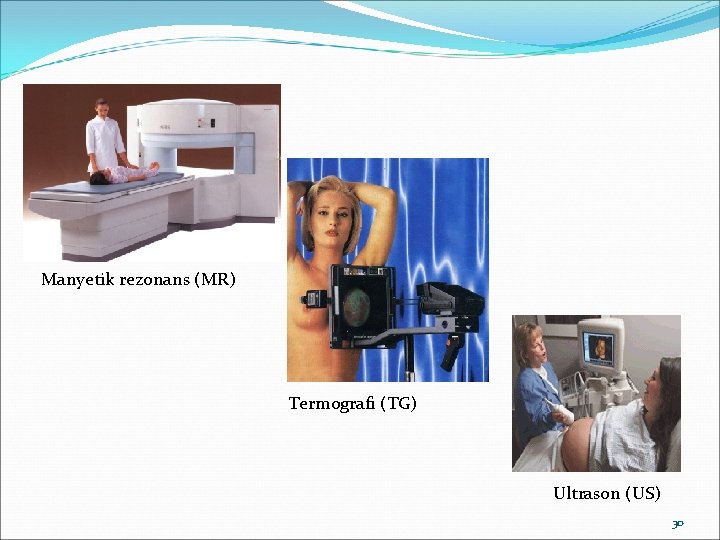 Manyetik rezonans (MR)

Termografi (TG)

Ultrason (US)

30